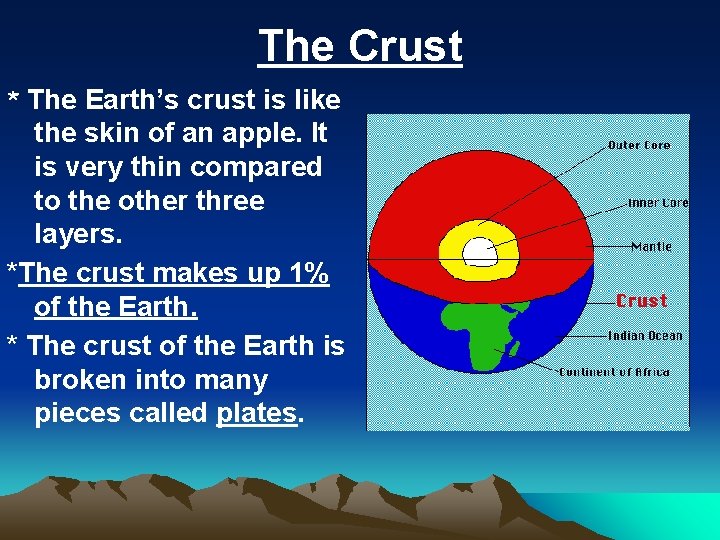 The Crust

* The Earth's crust is like the skin of an apple. It is very thin compared to the other three layers.

*The crust makes up 1% of the Earth.

* The crust of the Earth is broken into many pieces called plates.

Outer Core
Inner Core
Mantle
Crust
Indian Ocean
Continent of Africa